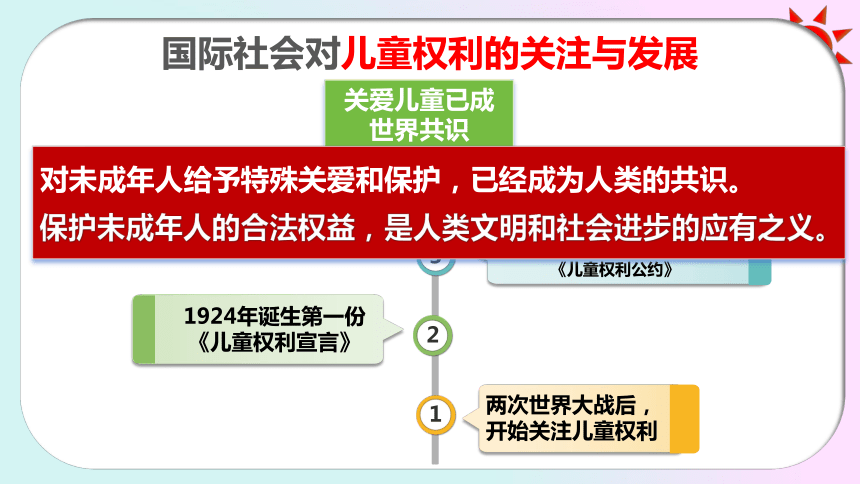 国际社会对儿童权利的关注与发展

关爱儿童已成世界共识

对未成年人给予特殊关爱和保护，已经成为人类的共识。
保护未成年人的合法权益，是人类文明和社会进步的应有之义。

《儿童权利公约》

1924年诞生第一份《儿童权利宣言》

2

1

两次世界大战后，开始关注儿童权利